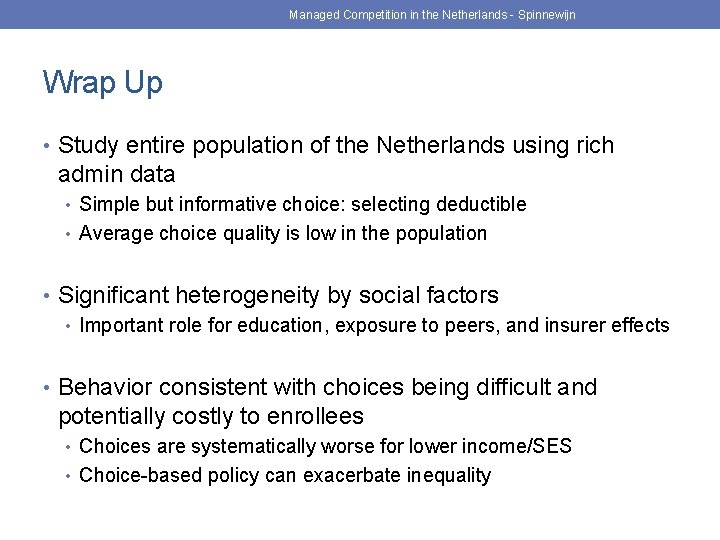 Managed Competition in the Netherlands - Spinnewijn

Wrap Up

• Study entire population of the Netherlands using rich admin data
  • Simple but informative choice: selecting deductible
  • Average choice quality is low in the population

• Significant heterogeneity by social factors
  • Important role for education, exposure to peers, and insurer effects

• Behavior consistent with choices being difficult and potentially costly to enrollees
  • Choices are systematically worse for lower income/SES
  • Choice-based policy can exacerbate inequality